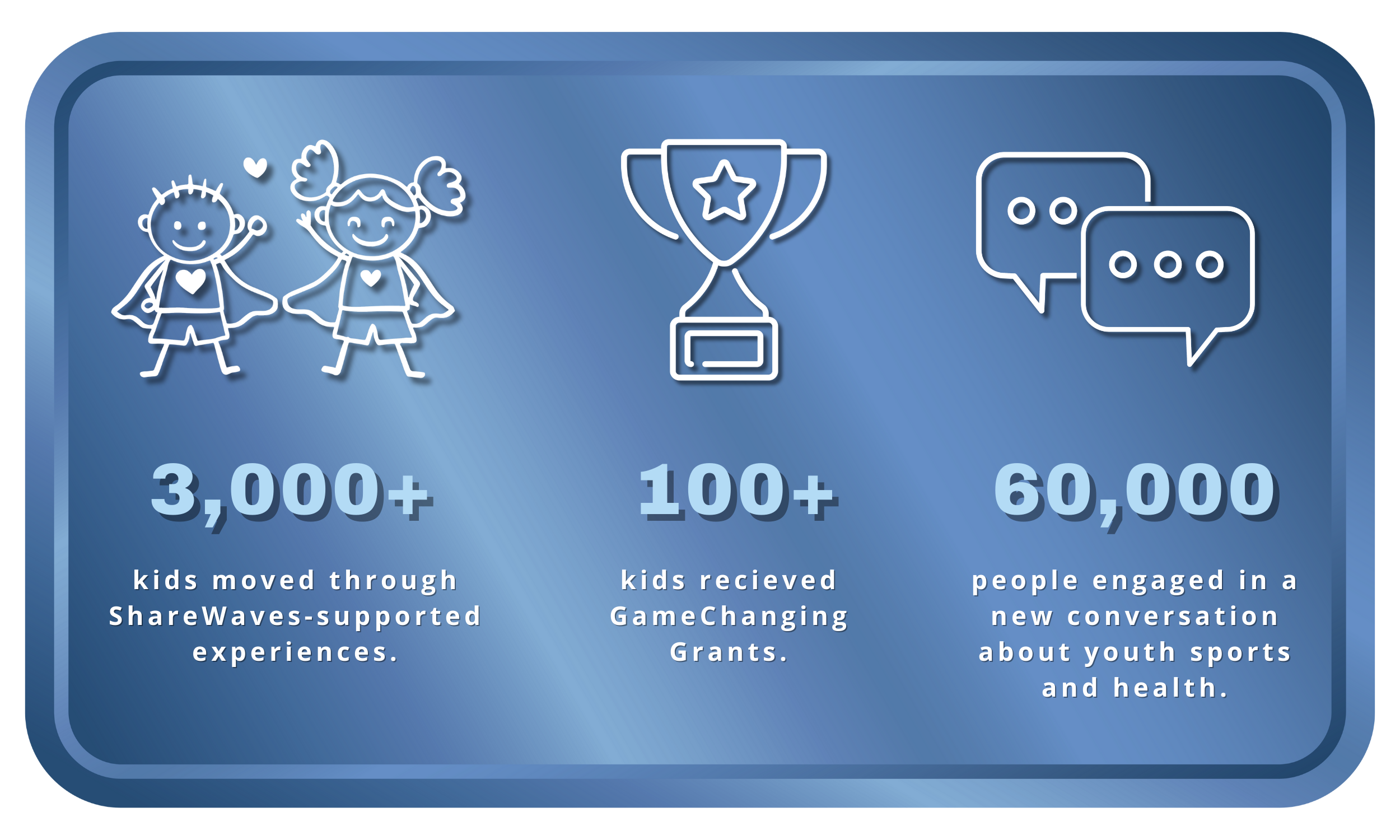 3,000+

kids moved through ShareWaves-supported experiences.

100+

kids recieved GameChanging Grants.

60,000

people engaged in a new conversation about youth sports and health.